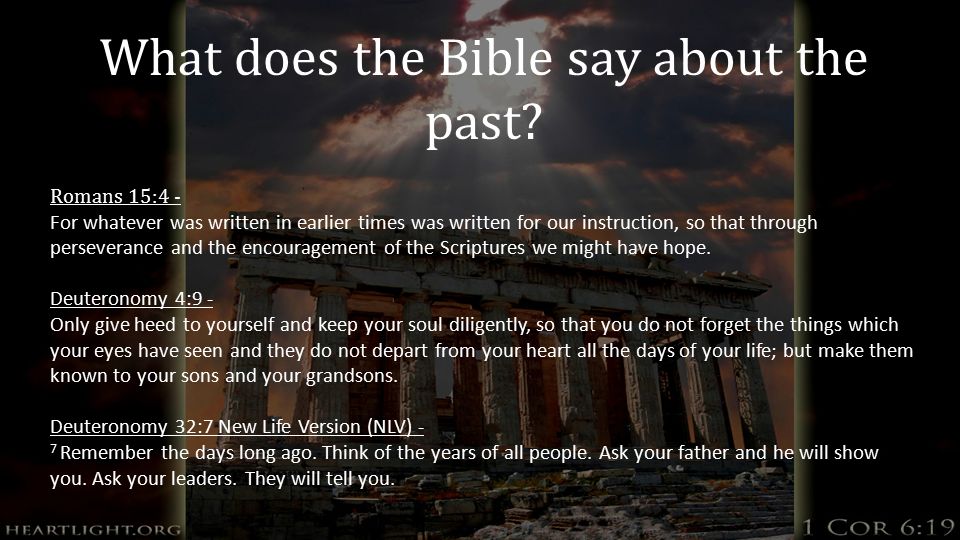 What does the Bible say about the past?

Romans 15:4 -
For whatever was written in earlier times was written for our instruction, so that through perseverance and the encouragement of the Scriptures we might have hope.

Deuteronomy 4:9 -
Only give heed to yourself and keep your soul diligently, so that you do not forget the things which your eyes have seen and they do not depart from your heart all the days of your life; but make them known to your sons and your grandsons.

Deuteronomy 32:7 New Life Version (NLV) -
$^7$ Remember the days long ago. Think of the years of all people. Ask your father and he will show you. Ask your leaders. They will tell you.

HEARTLIGHT.ORG

1 COR 6:19